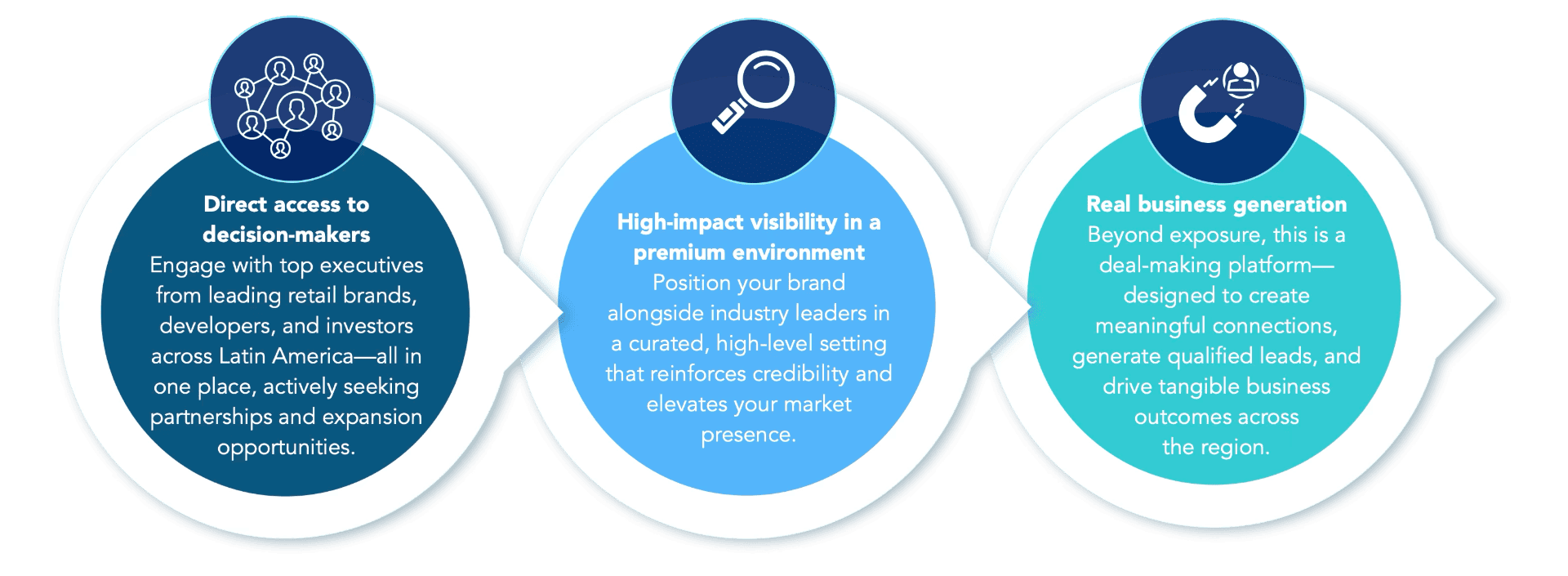 Direct access to decision-makers
Engage with top executives from leading retail brands, developers, and investors across Latin America—all in one place, actively seeking partnerships and expansion opportunities.

High-impact visibility in a premium environment
Position your brand alongside industry leaders in a curated, high-level setting that reinforces credibility and elevates your market presence.

Real business generation
Beyond exposure, this is a deal-making platform—designed to create meaningful connections, generate qualified leads, and drive tangible business outcomes across the region.